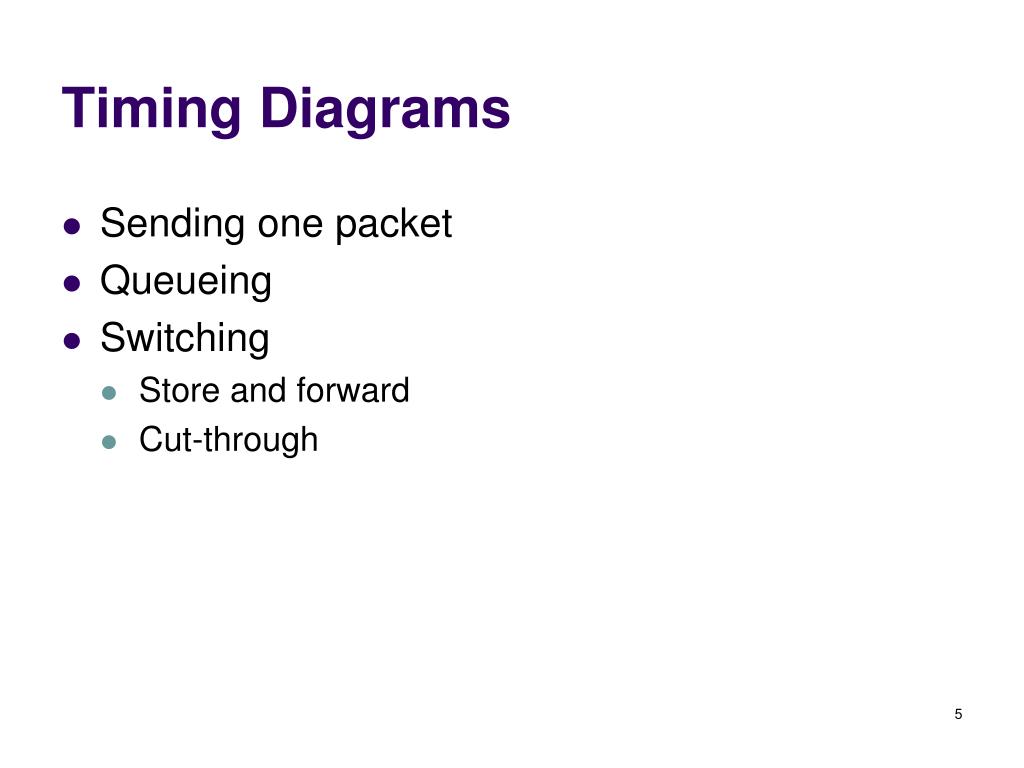 Timing Diagrams

- Sending one packet
- Queueing
- Switching
  - Store and forward
  - Cut-through

5